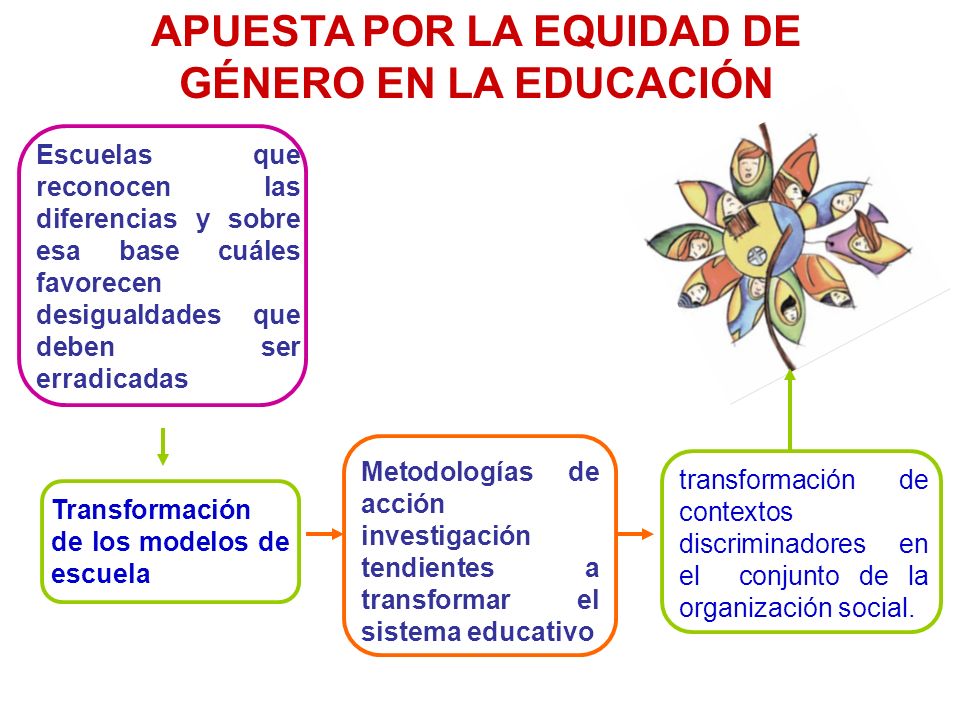 APUESTA POR LA EQUIDAD DE GÉNERO EN LA EDUCACIÓN

Escuelas que reconocen las diferencias y sobre esa base cuáles favorecen desigualdades que deben ser erradicadas

Transformación de los modelos de escuela

Metodologías de acción investigación tendientes a transformar el sistema educativo

transformación de contextos discriminadores en el conjunto de la organización social.